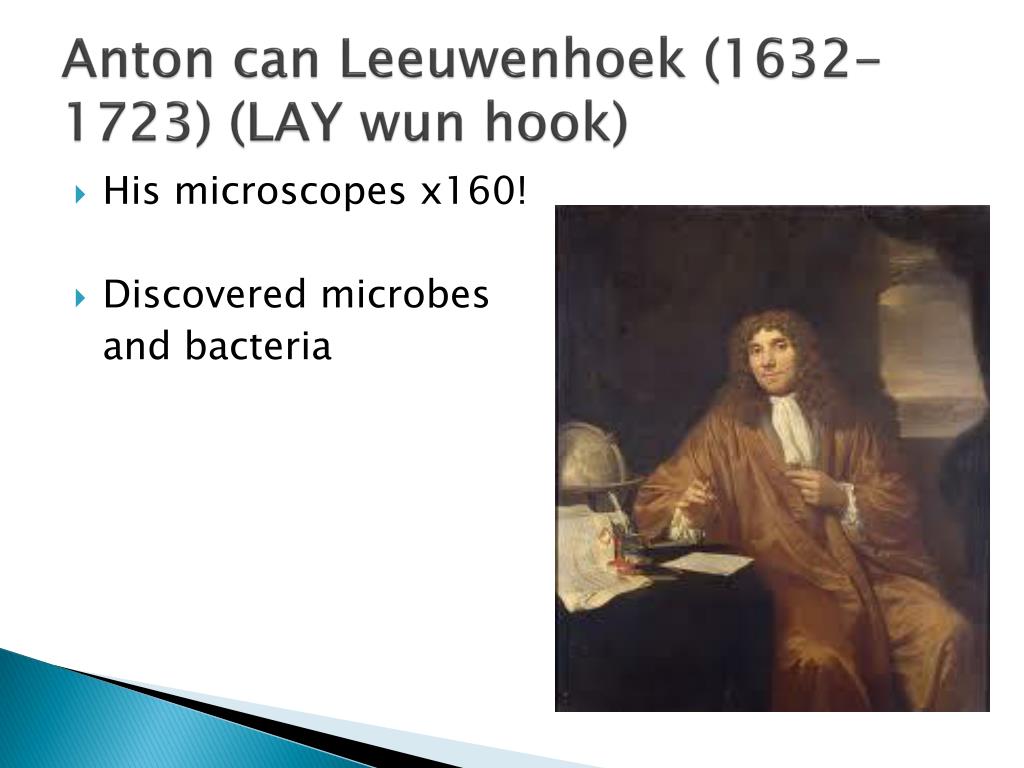 Anton can Leeuwenhoek (1632-1723) (LAY wun hook)

His microscopes x160!

Discovered microbes and bacteria